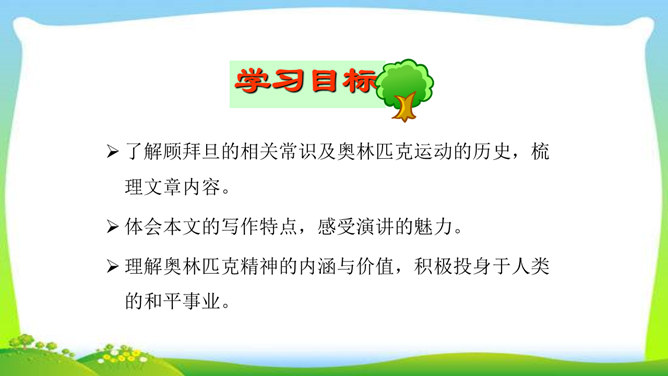 学习目标

➢ 了解顾拜旦的相关常识及奥林匹克运动的历史，梳理文章内容。

➢ 体会本文的写作特点，感受演讲的魅力。

➢ 理解奥林匹克精神的内涵与价值，积极投身于人类的和平事业。